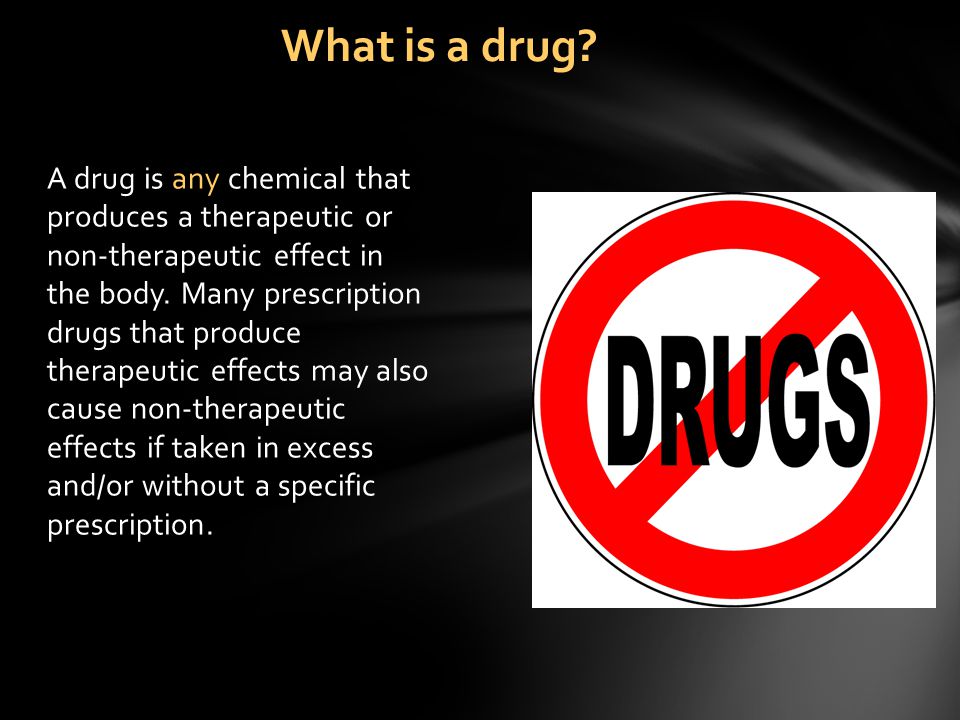 What is a drug?

A drug is any chemical that produces a therapeutic or non-therapeutic effect in the body. Many prescription drugs that produce therapeutic effects may also cause non-therapeutic effects if taken in excess and/or without a specific prescription.

DRUGS